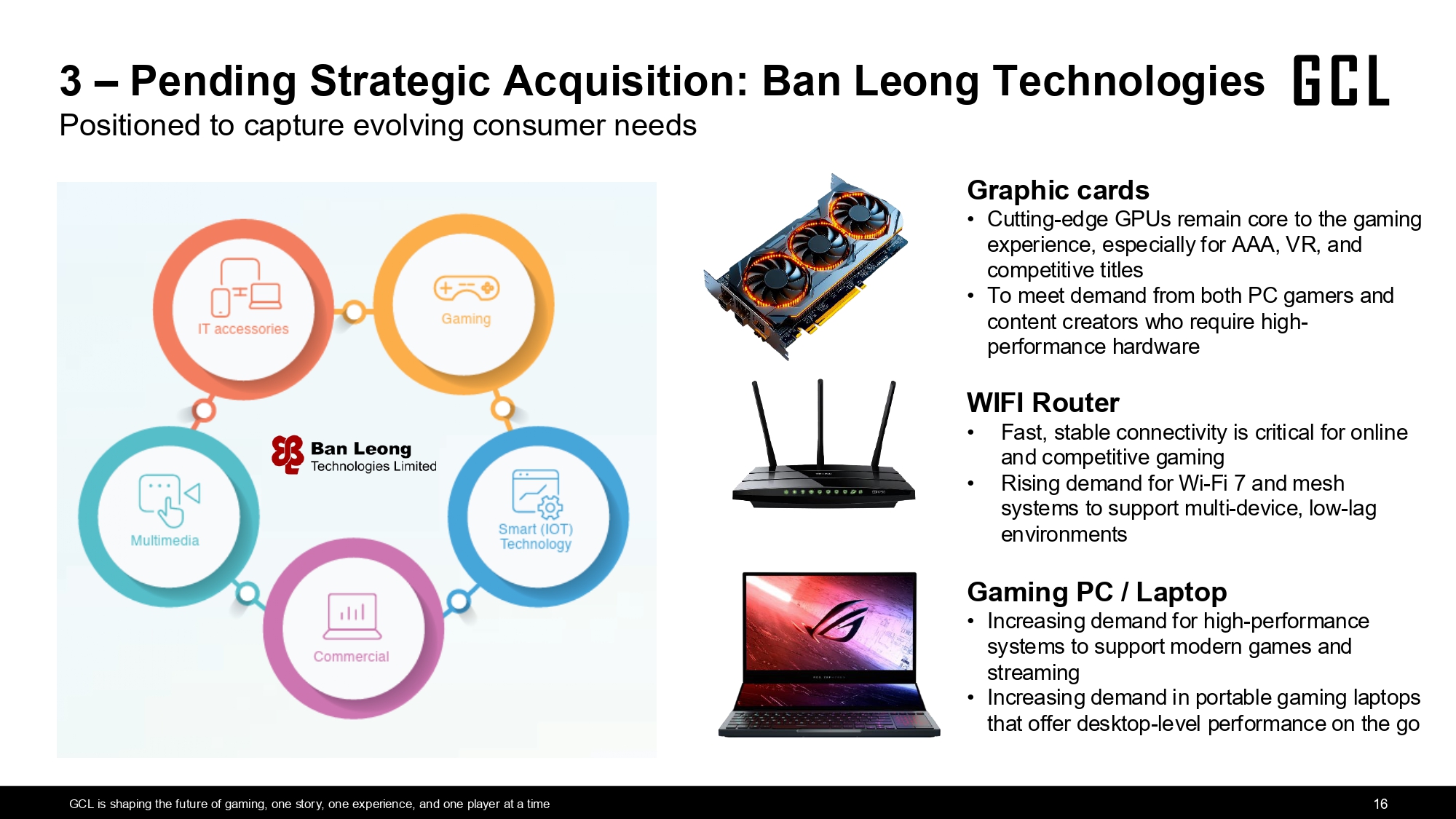 3 – Pending Strategic Acquisition: Ban Leong Technologies

GCL

Positioned to capture evolving consumer needs

IT accessories

Gaming

Ban Leong
Technologies Limited

Multimedia

Smart (IOT) Technology

Commercial

Graphic cards
• Cutting-edge GPUs remain core to the gaming experience, especially for AAA, VR, and competitive titles
• To meet demand from both PC gamers and content creators who require high-performance hardware

WIFI Router
• Fast, stable connectivity is critical for online and competitive gaming
• Rising demand for Wi-Fi 7 and mesh systems to support multi-device, low-lag environments

Gaming PC / Laptop
• Increasing demand for high-performance systems to support modern games and streaming
• Increasing demand in portable gaming laptops that offer desktop-level performance on the go

GCL is shaping the future of gaming, one story, one experience, and one player at a time

16